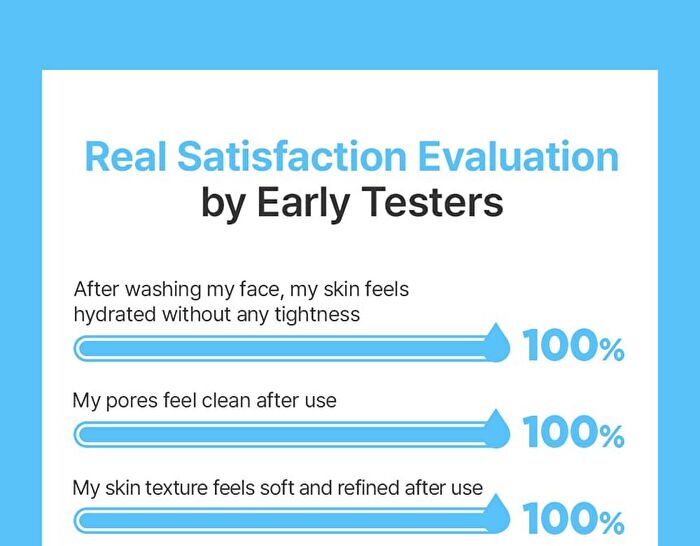 Real Satisfaction Evaluation
by Early Testers

After washing my face, my skin feels hydrated without any tightness

100%

My pores feel clean after use

100%

My skin texture feels soft and refined after use

100%